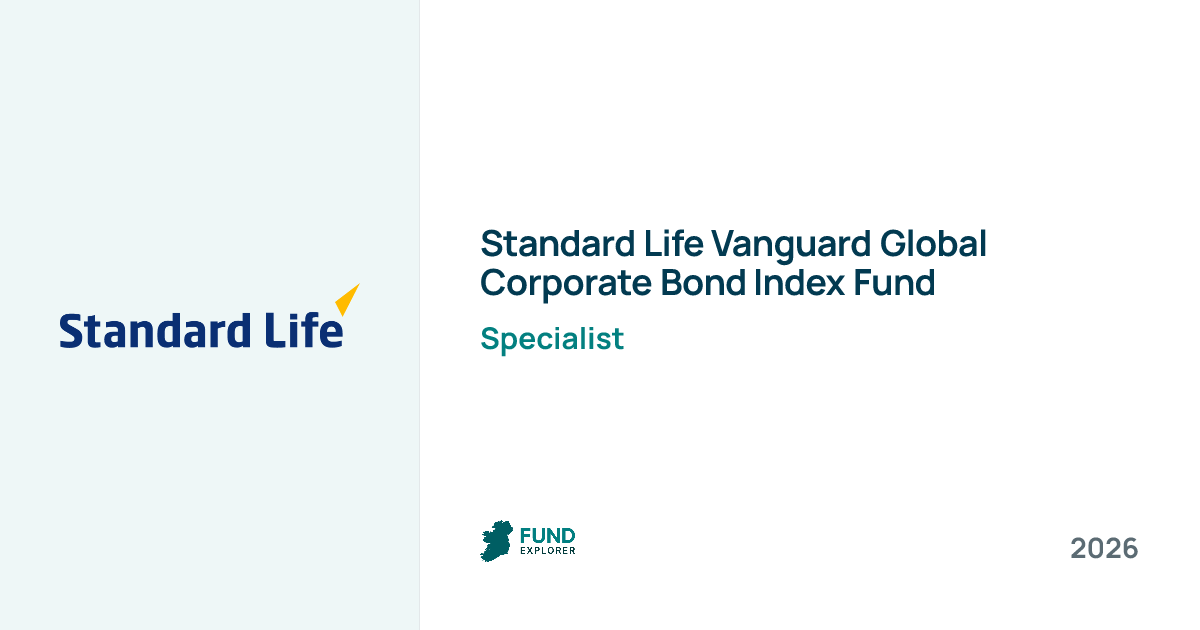 Standard Life

Standard Life Vanguard Global Corporate Bond Index Fund

Specialist

FUND EXPLORER

2026